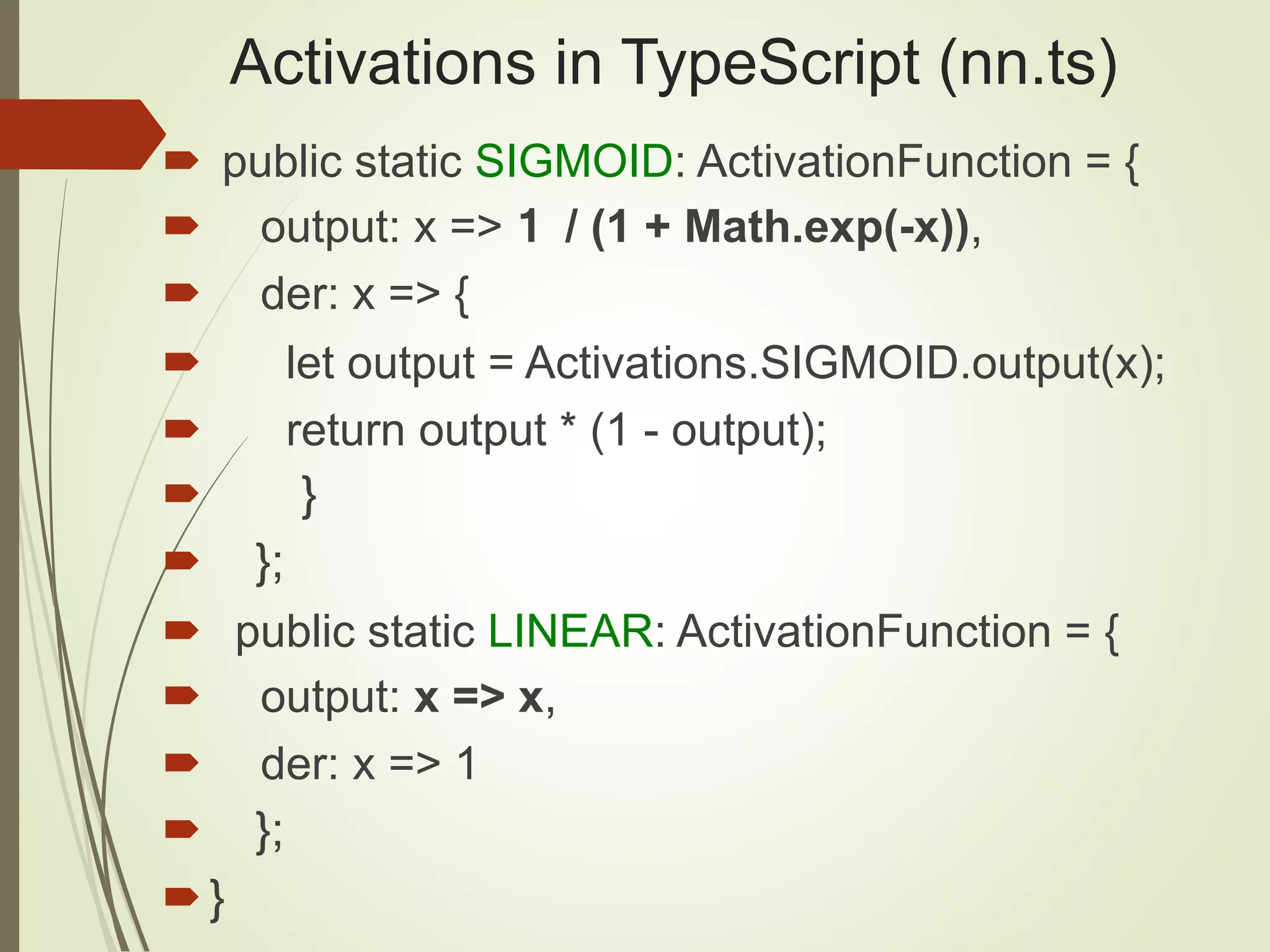 Activations in TypeScript (nn.ts)

public static SIGMOID: ActivationFunction = {
output: x => 1 / (1 + Math.exp(-x)),
der: x => {
let output = Activations.SIGMOID.output(x);
return output * (1 - output);
}
};
public static LINEAR: ActivationFunction = {
output: x => x,
der: x => 1
};
}